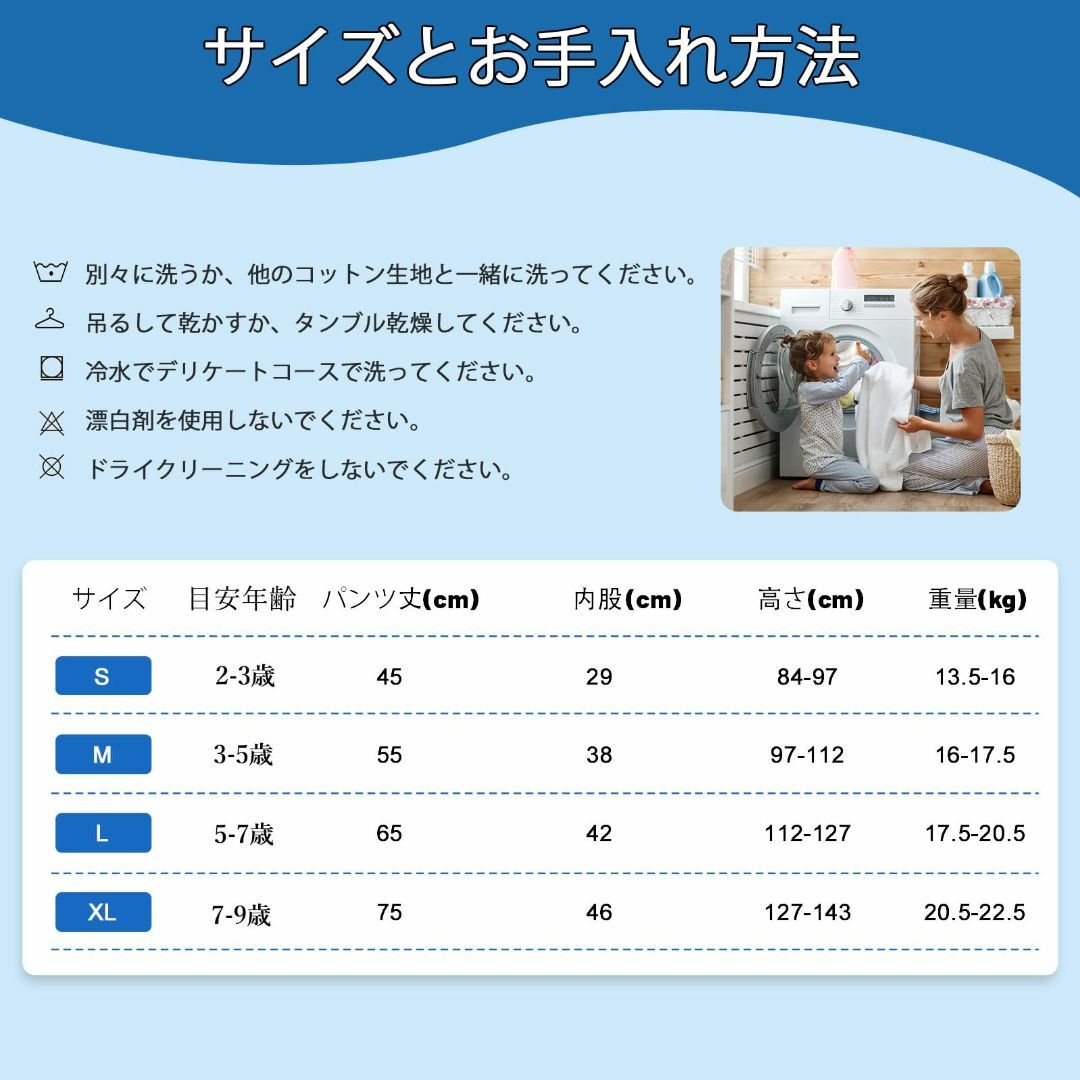 サイズとお手入れ方法

別々に洗うか、他のコットン生地と一緒に洗ってください。

吊るして乾かすか、タンブル乾燥してください。

冷水でデリケートコースで洗ってください。

漂白剤を使用しないでください。

ドライクリーニングをしないでください。

| サイズ | 目安年齢 | パンツ丈(cm) | 内股(cm) | 高さ(cm) | 重量(kg) |
|---|---|---|---|---|---|
| S | 2-3歳 | 45 | 29 | 84-97 | 13.5-16 |
| M | 3-5歳 | 55 | 38 | 97-112 | 16-17.5 |
| L | 5-7歳 | 65 | 42 | 112-127 | 17.5-20.5 |
| XL | 7-9歳 | 75 | 46 | 127-143 | 20.5-22.5 |